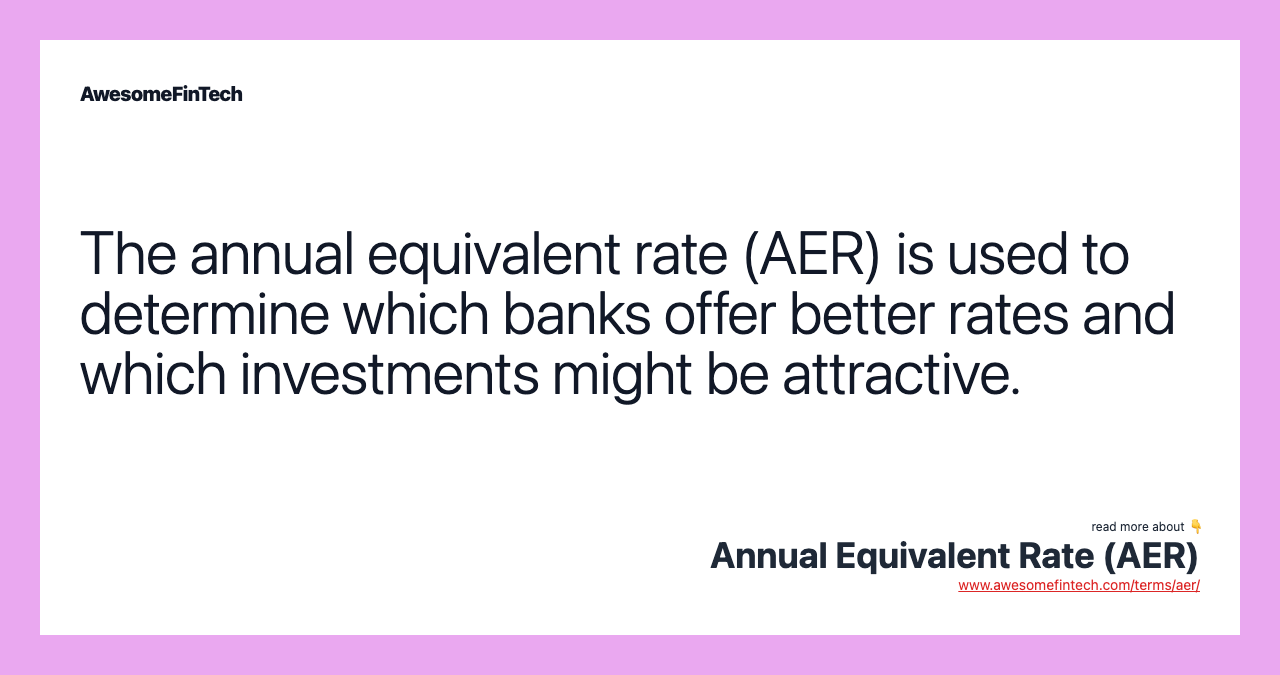 AwesomeFinTech

The annual equivalent rate (AER) is used to determine which banks offer better rates and which investments might be attractive.

read more about 👇
Annual Equivalent Rate (AER)
www.awesomefintech.com/terms/aer/